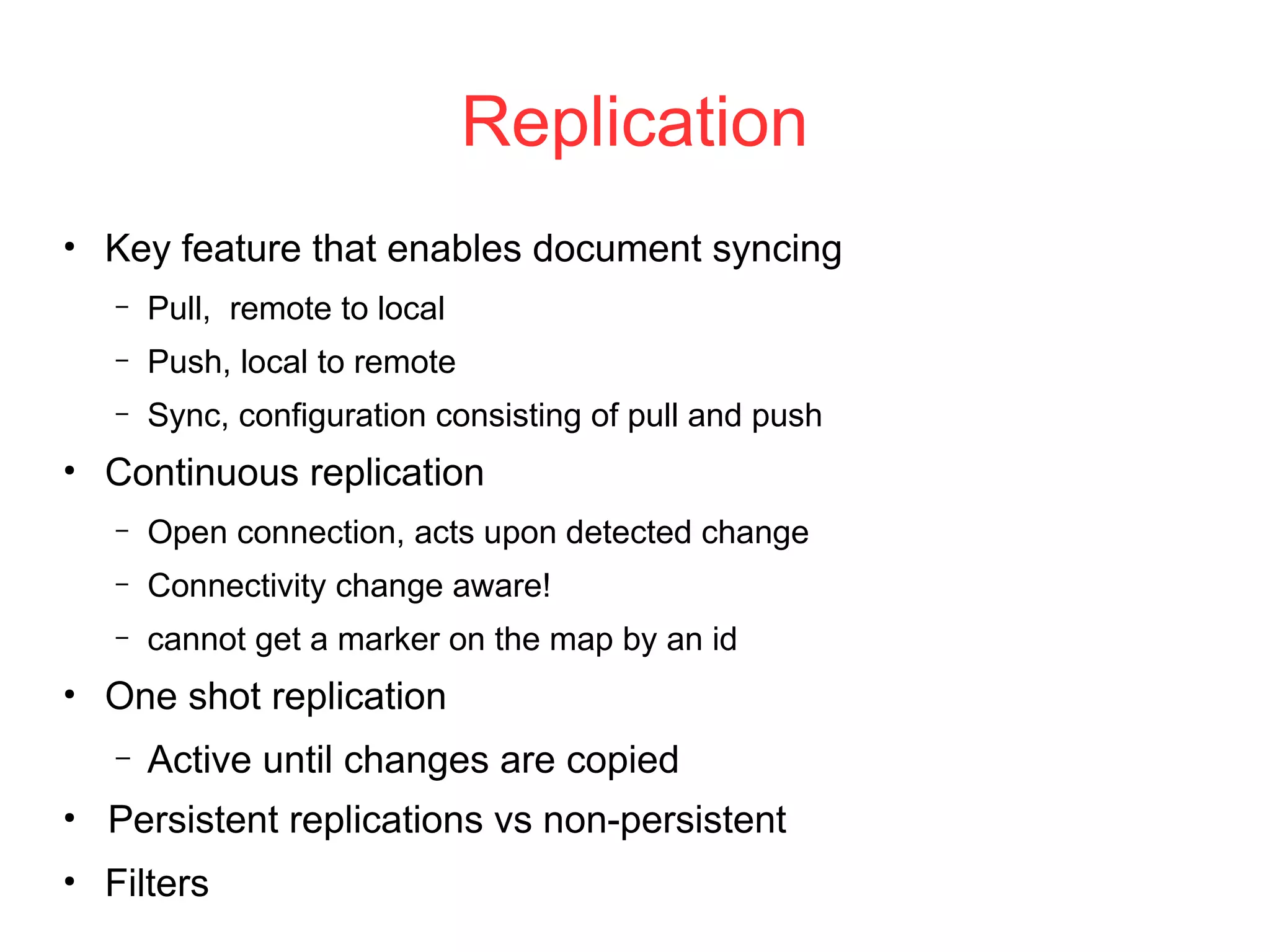 Replication

• Key feature that enables document syncing
  – Pull,  remote to local
  – Push, local to remote
  – Sync, configuration consisting of pull and push
• Continuous replication
  – Open connection, acts upon detected change
  – Connectivity change aware!
  – cannot get a marker on the map by an id
• One shot replication
  – Active until changes are copied
• Persistent replications vs non-persistent
• Filters